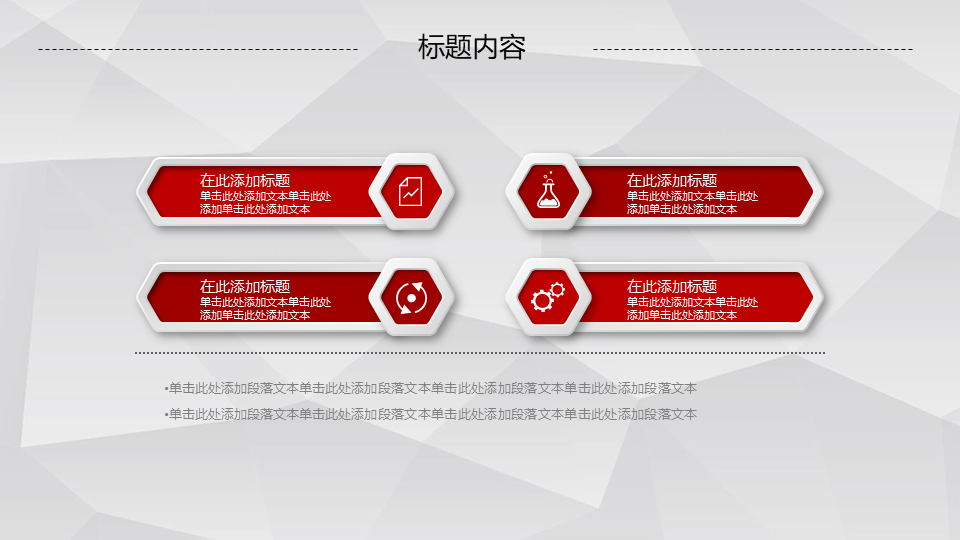 标题内容

在此添加标题
单击此处添加文本单击此处添加单击此处添加文本

在此添加标题
单击此处添加文本单击此处添加单击此处添加文本

在此添加标题
单击此处添加文本单击此处添加单击此处添加文本

在此添加标题
单击此处添加文本单击此处添加单击此处添加文本

•单击此处添加段落文本单击此处添加段落文本单击此处添加段落文本单击此处添加段落文本

•单击此处添加段落文本单击此处添加段落文本单击此处添加段落文本单击此处添加段落文本